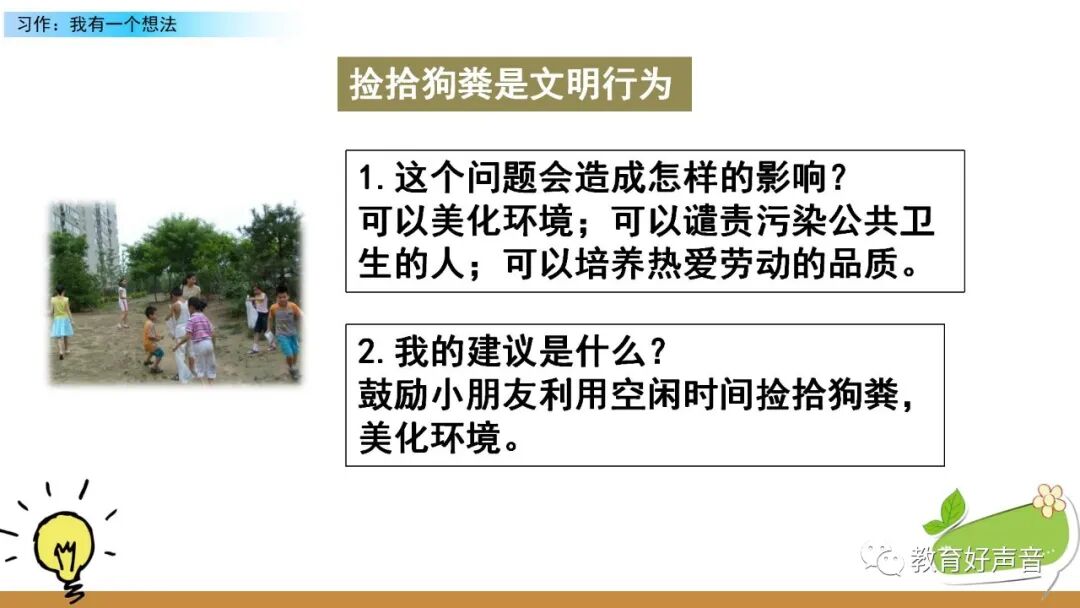 习作：我有一个想法

捡拾狗粪是文明行为

1.这个问题会造成怎样的影响？
可以美化环境；可以谴责污染公共卫生的人；可以培养热爱劳动的品质。

2.我的建议是什么？
鼓励小朋友利用空闲时间捡拾狗粪，美化环境。

教育好声音